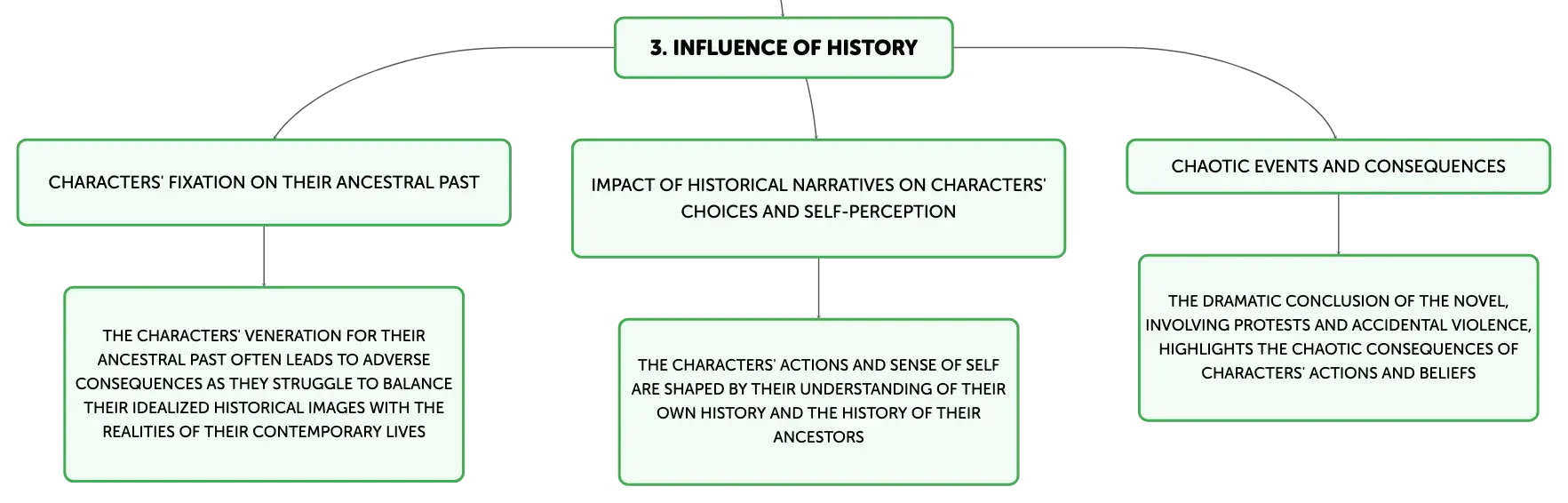 3. INFLUENCE OF HISTORY

CHARACTERS' FIXATION ON THEIR ANCESTRAL PAST

THE CHARACTERS' VENERATION FOR THEIR ANCESTRAL PAST OFTEN LEADS TO ADVERSE CONSEQUENCES AS THEY STRUGGLE TO BALANCE THEIR IDEALIZED HISTORICAL IMAGES WITH THE REALITIES OF THEIR CONTEMPORARY LIVES

IMPACT OF HISTORICAL NARRATIVES ON CHARACTERS' CHOICES AND SELF-PERCEPTION

THE CHARACTERS' ACTIONS AND SENSE OF SELF ARE SHAPED BY THEIR UNDERSTANDING OF THEIR OWN HISTORY AND THE HISTORY OF THEIR ANCESTORS

CHAOTIC EVENTS AND CONSEQUENCES

THE DRAMATIC CONCLUSION OF THE NOVEL, INVOLVING PROTESTS AND ACCIDENTAL VIOLENCE, HIGHLIGHTS THE CHAOTIC CONSEQUENCES OF CHARACTERS' ACTIONS AND BELIEFS